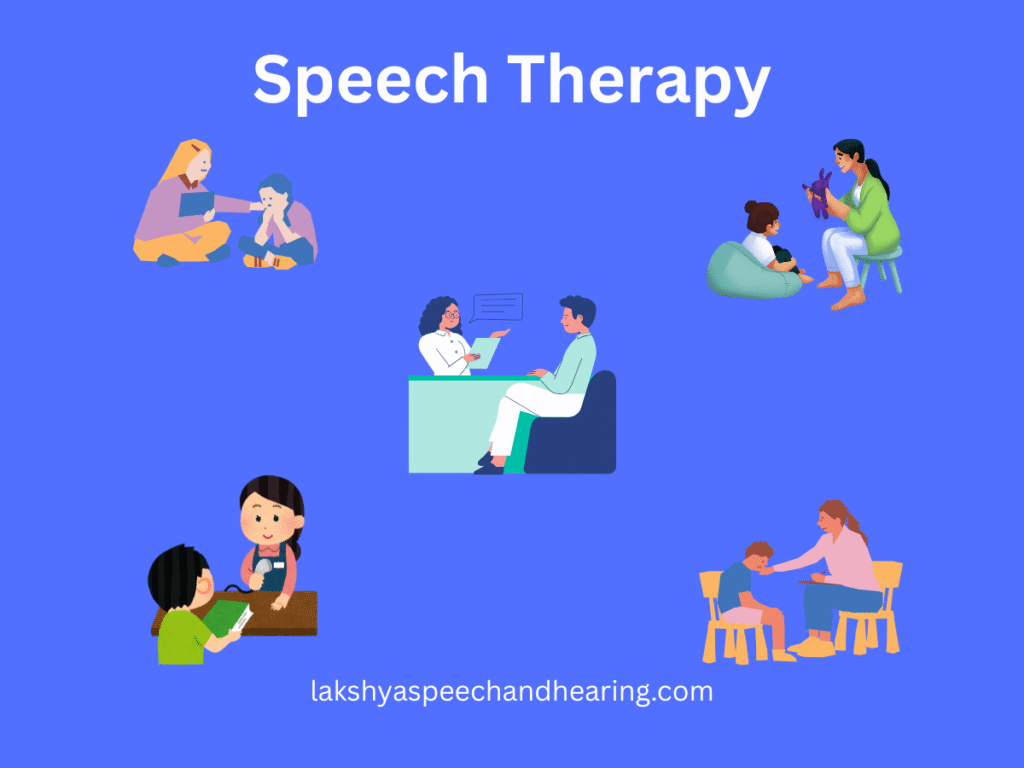 Speech Therapy

lakshyaspeechandhearing.com